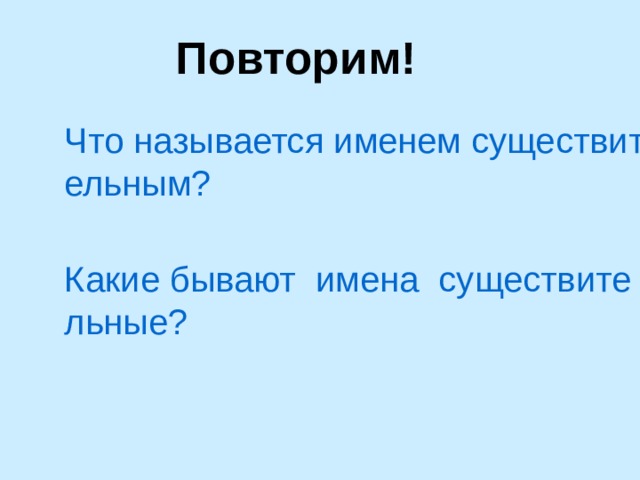 Повторим!

Что называется именем существительным?

Какие бывают имена существительные?